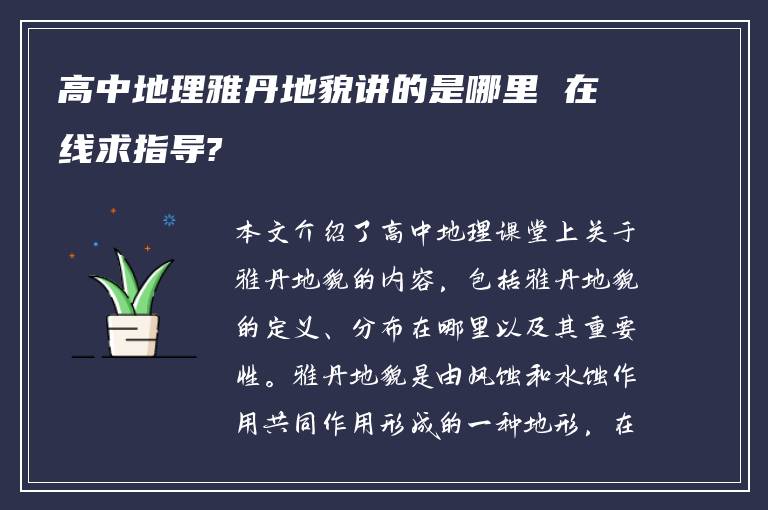 高中地理雅丹地貌讲的是哪里 在线求指导?

本文介绍了高中地理课堂上关于雅丹地貌的内容，包括雅丹地貌的定义、分布在哪里以及其重要性。雅丹地貌是由风蚀和水蚀作用共同作用形成的一种地形，在